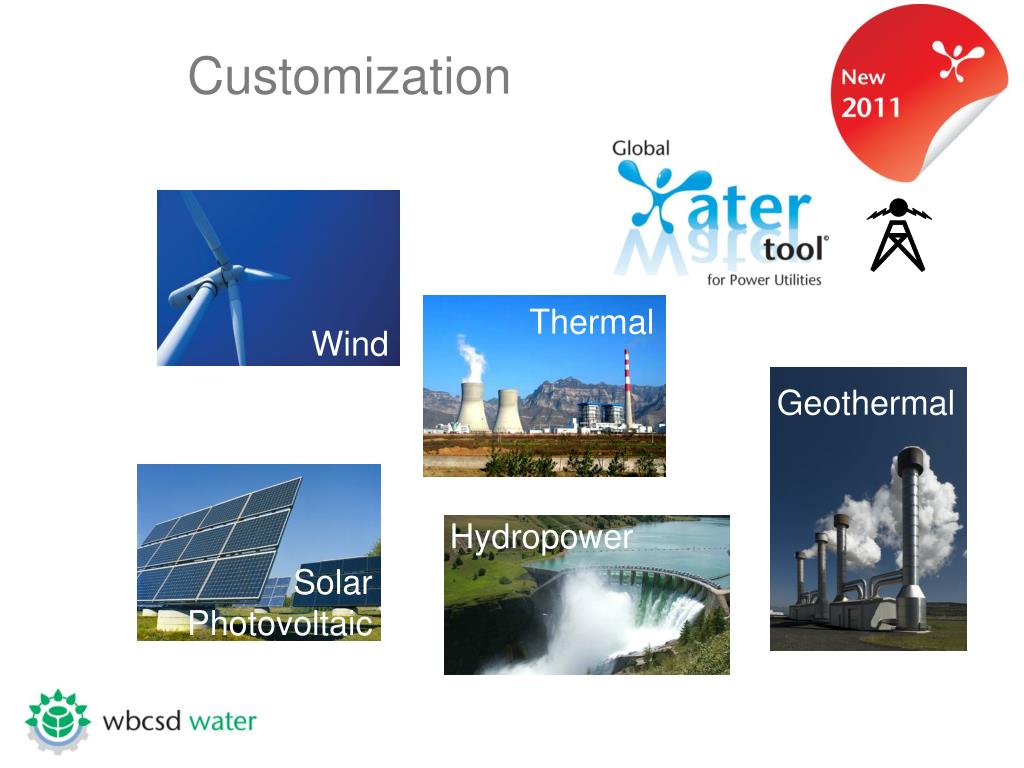 Customization

New 2011

Global Water tool® for Power Utilities

Wind

Thermal

Geothermal

Solar Photovoltaic

Hydropower

wbcsd water